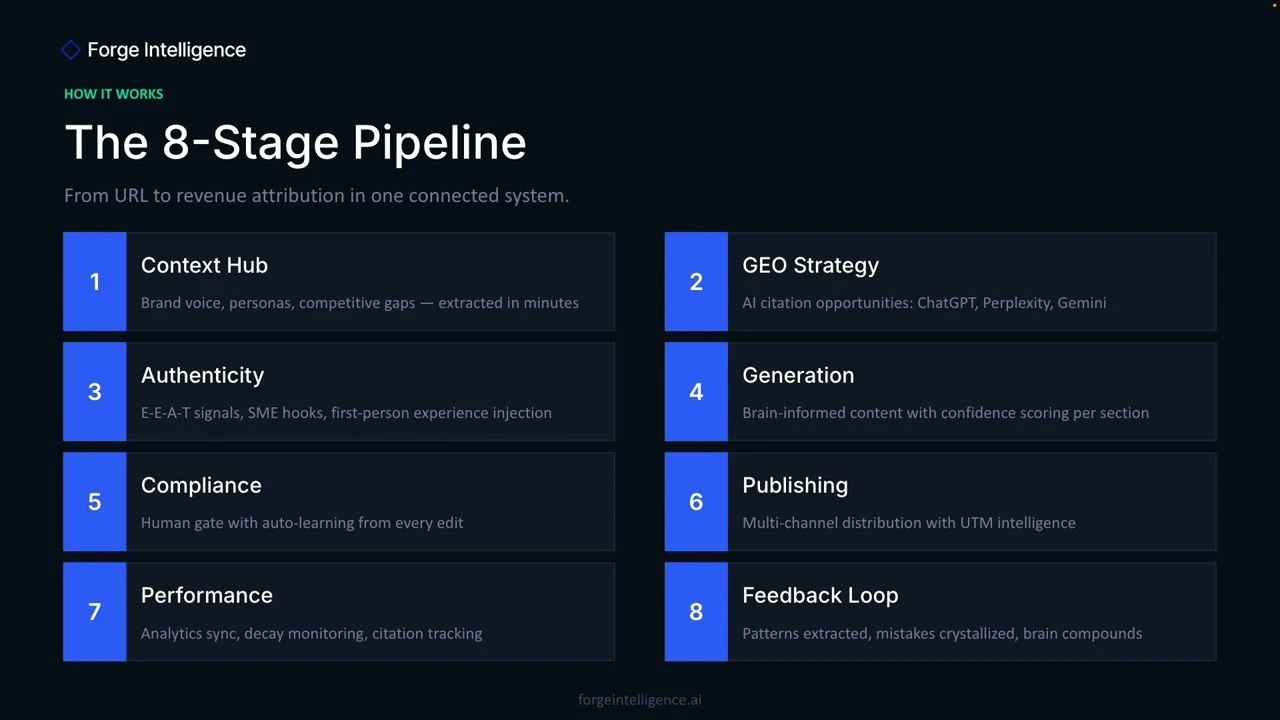 Forge Intelligence

HOW IT WORKS

The 8-Stage Pipeline

From URL to revenue attribution in one connected system.

1 Context Hub
Brand voice, personas, competitive gaps — extracted in minutes

2 GEO Strategy
AI citation opportunities: ChatGPT, Perplexity, Gemini

3 Authenticity
E-E-A-T signals, SME hooks, first-person experience injection

4 Generation
Brain-informed content with confidence scoring per section

5 Compliance
Human gate with auto-learning from every edit

6 Publishing
Multi-channel distribution with UTM intelligence

7 Performance
Analytics sync, decay monitoring, citation tracking

8 Feedback Loop
Patterns extracted, mistakes crystallized, brain compounds

forgeintelligence.ai